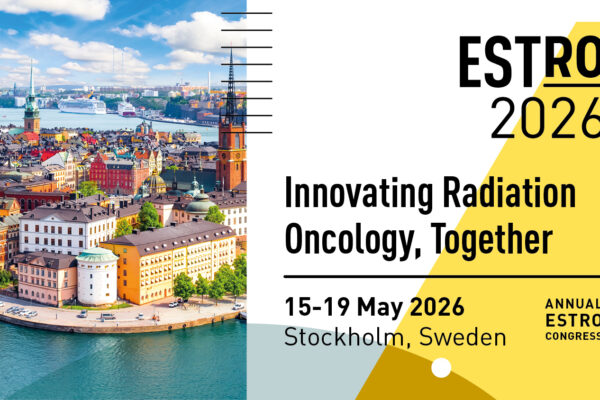 ESTRO
2026

Innovating Radiation Oncology, Together

15-19 May 2026
Stockholm, Sweden

ANNUAL
ESTRO
CONGRESS